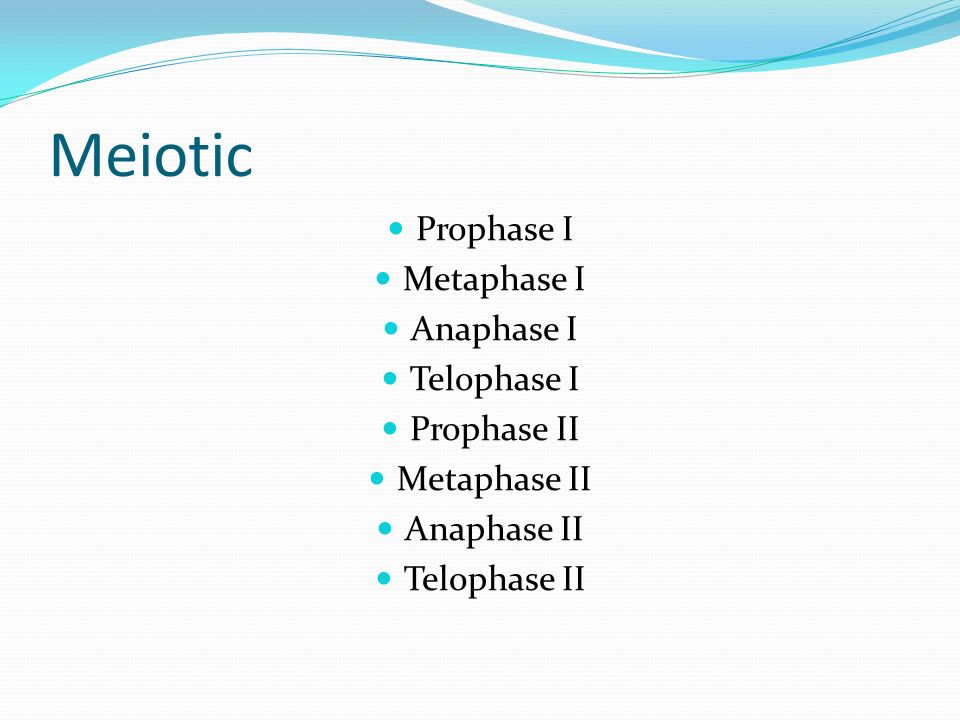 Meiotic

- Prophase I
- Metaphase I
- Anaphase I
- Telophase I
- Prophase II
- Metaphase II
- Anaphase II
- Telophase II